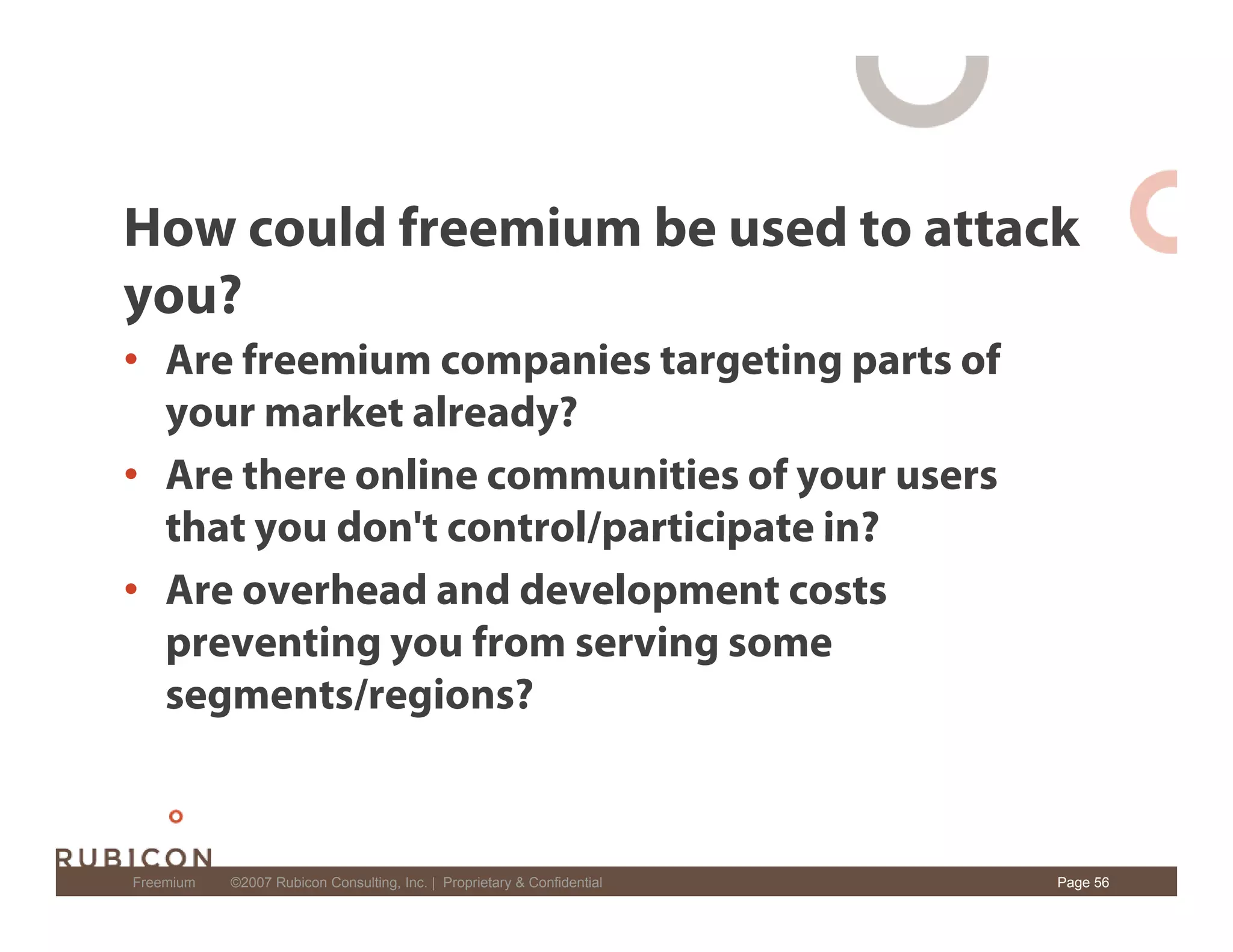 How could freemium be used to attack you?

• Are freemium companies targeting parts of your market already?
• Are there online communities of your users that you don't control/participate in?
• Are overhead and development costs preventing you from serving some segments/regions?

RUBICON

Freemium ©2007 Rubicon Consulting, Inc. | Proprietary & Confidential Page 56